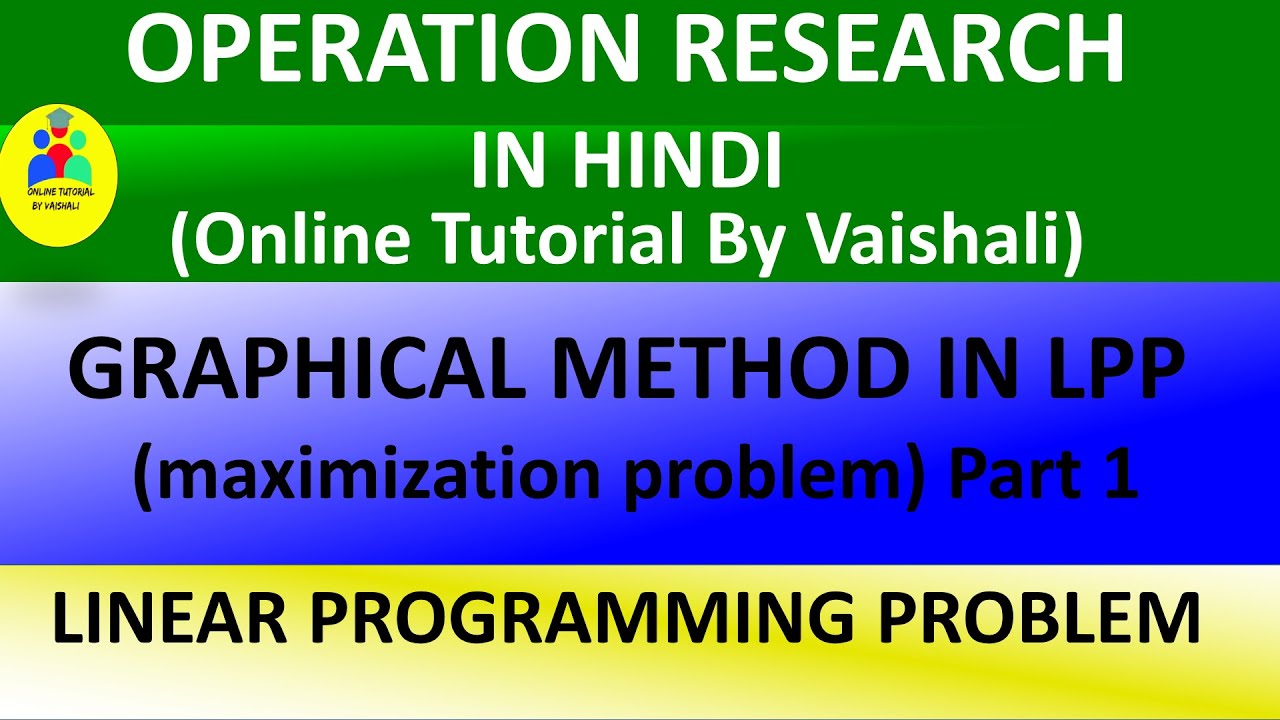 OPERATION RESEARCH

ONLINE TUTORIAL BY VAISHALI

IN HINDI
(Online Tutorial By Vaishali)

GRAPHICAL METHOD IN LPP
(maximization problem) Part 1

LINEAR PROGRAMMING PROBLEM